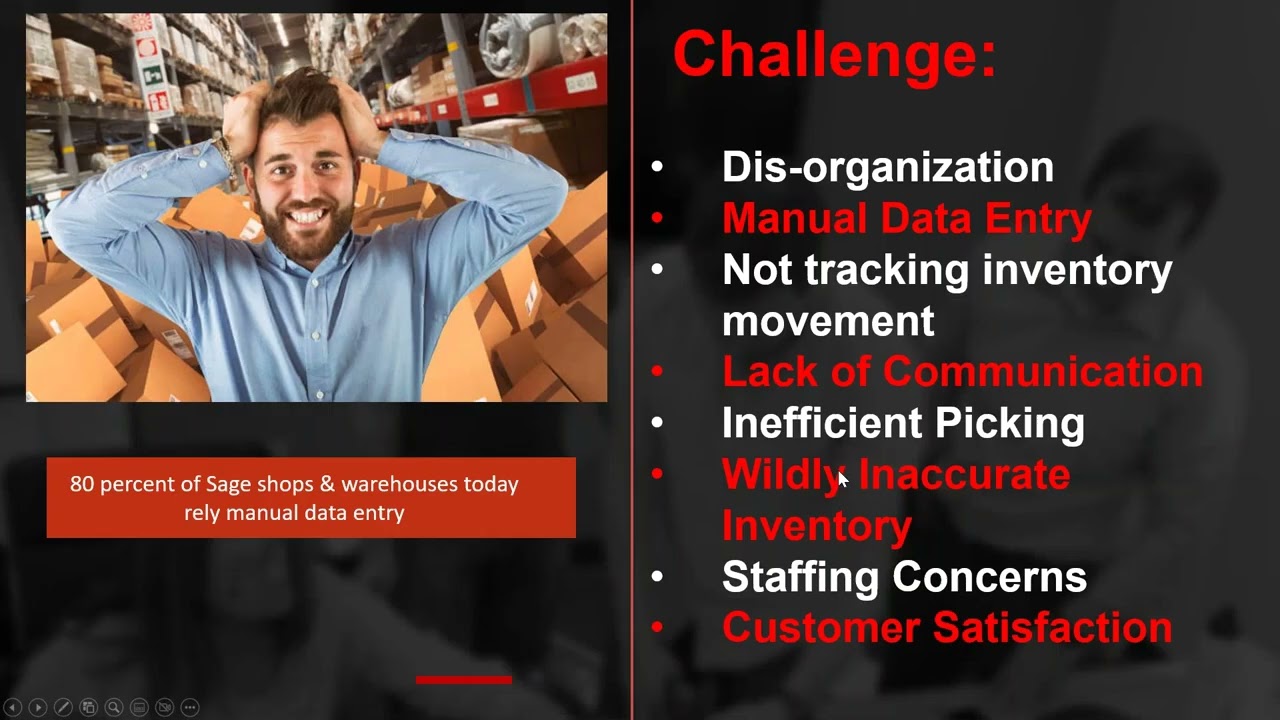 80 percent of Sage shops & warehouses today rely manual data entry

Challenge:

• Dis-organization
• Manual Data Entry
• Not tracking inventory movement
• Lack of Communication
• Inefficient Picking
• Wildly Inaccurate Inventory
• Staffing Concerns
• Customer Satisfaction